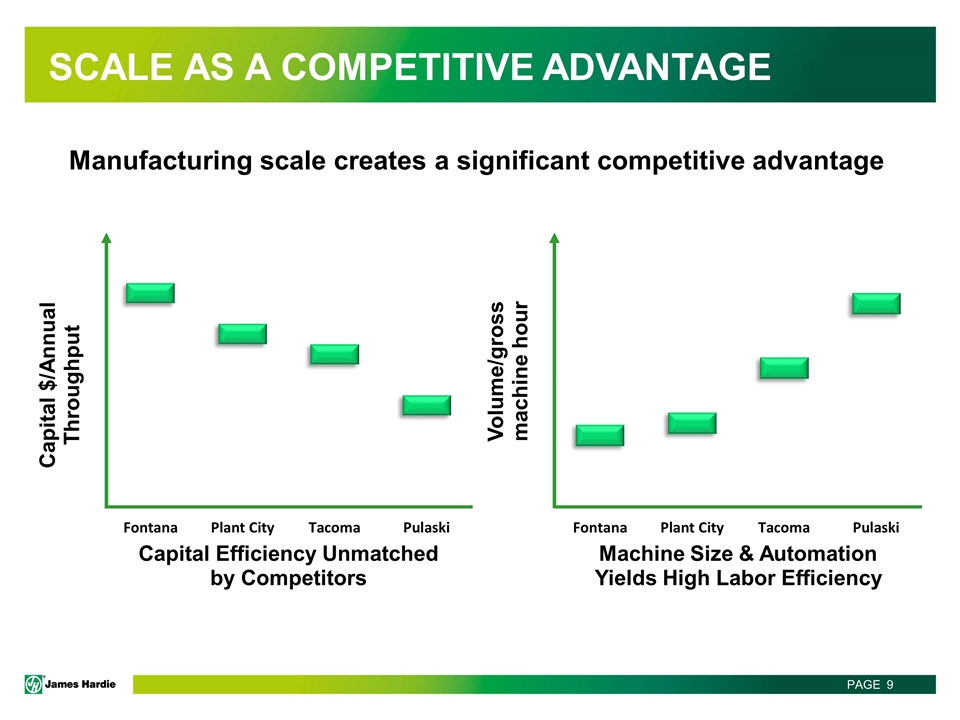 SCALE AS A COMPETITIVE ADVANTAGE

Manufacturing scale creates a significant competitive advantage

Capital $/Annual Throughput

Fontana Plant City Tacoma Pulaski

Capital Efficiency Unmatched by Competitors

Volume/gross machine hour

Fontana Plant City Tacoma Pulaski

Machine Size & Automation Yields High Labor Efficiency

James Hardie

PAGE 9